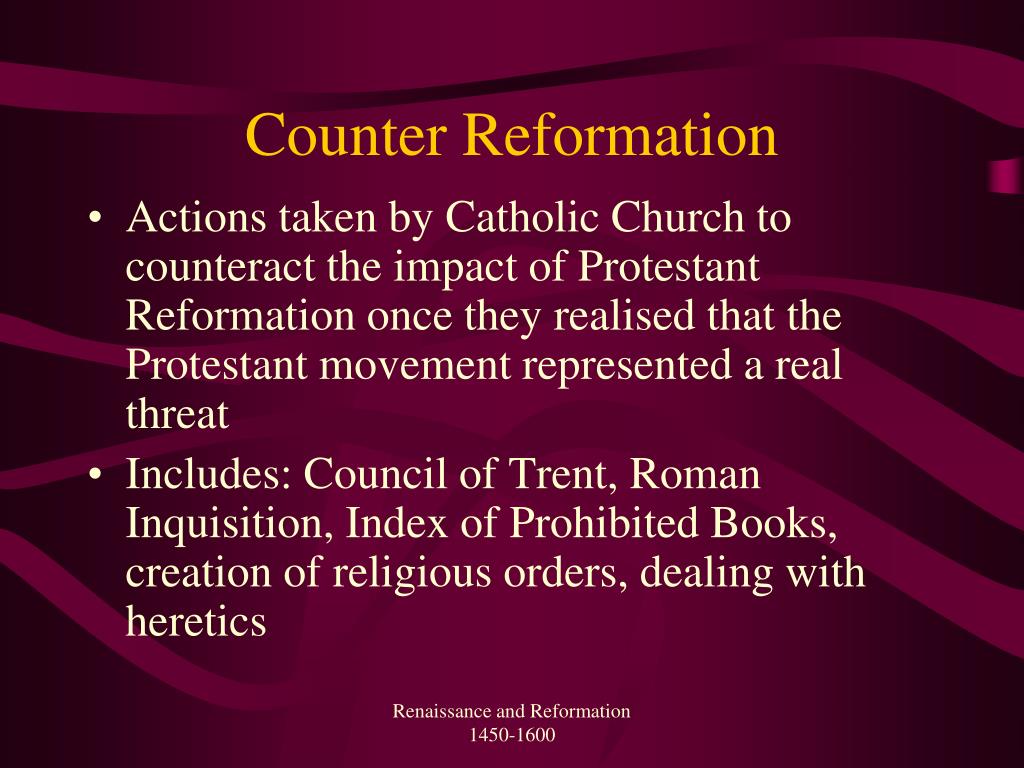 Counter Reformation

• Actions taken by Catholic Church to counteract the impact of Protestant Reformation once they realised that the Protestant movement represented a real threat
• Includes: Council of Trent, Roman Inquisition, Index of Prohibited Books, creation of religious orders, dealing with heretics

Renaissance and Reformation
1450-1600